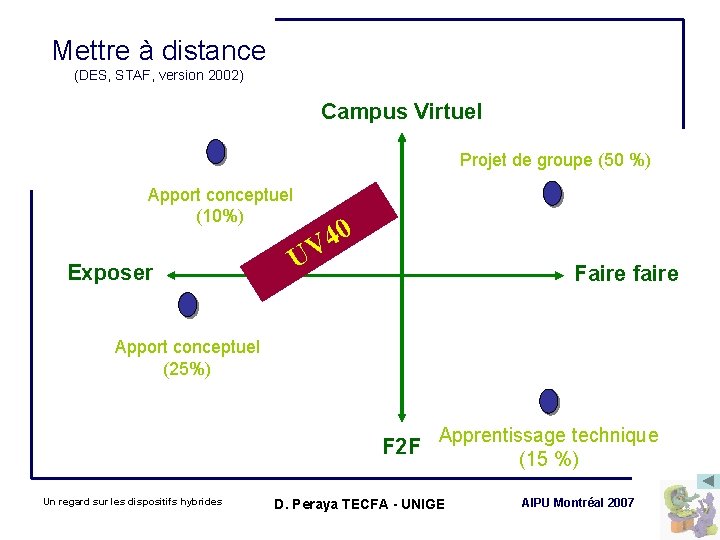 Mettre à distance
(DES, STAF, version 2002)

Campus Virtuel

Projet de groupe (50 %)

Apport conceptuel
(10%)

UV40

Exposer

Faire faire

Apport conceptuel
(25%)

F2F

Apprentissage technique
(15 %)

Un regard sur les dispositifs hybrides

D. Peraya TECFA - UNIGE

AIPU Montréal 2007